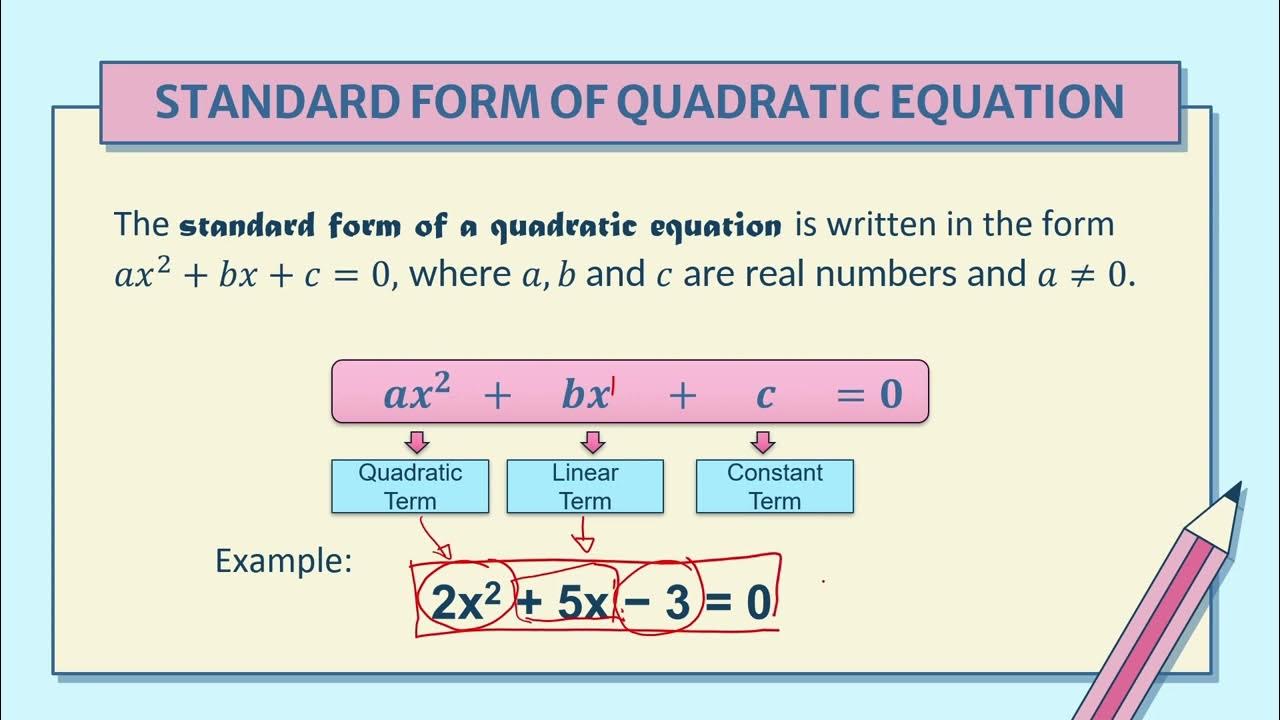 STANDARD FORM OF QUADRATIC EQUATION

The standard form of a quadratic equation is written in the form $ax^2 + bx + c = 0$, where $a, b$ and $c$ are real numbers and $a \neq 0$.

$ax^2 + bx + c = 0$

Quadratic Term

Linear Term

Constant Term

Example:

$2x^2 + 5x - 3 = 0$